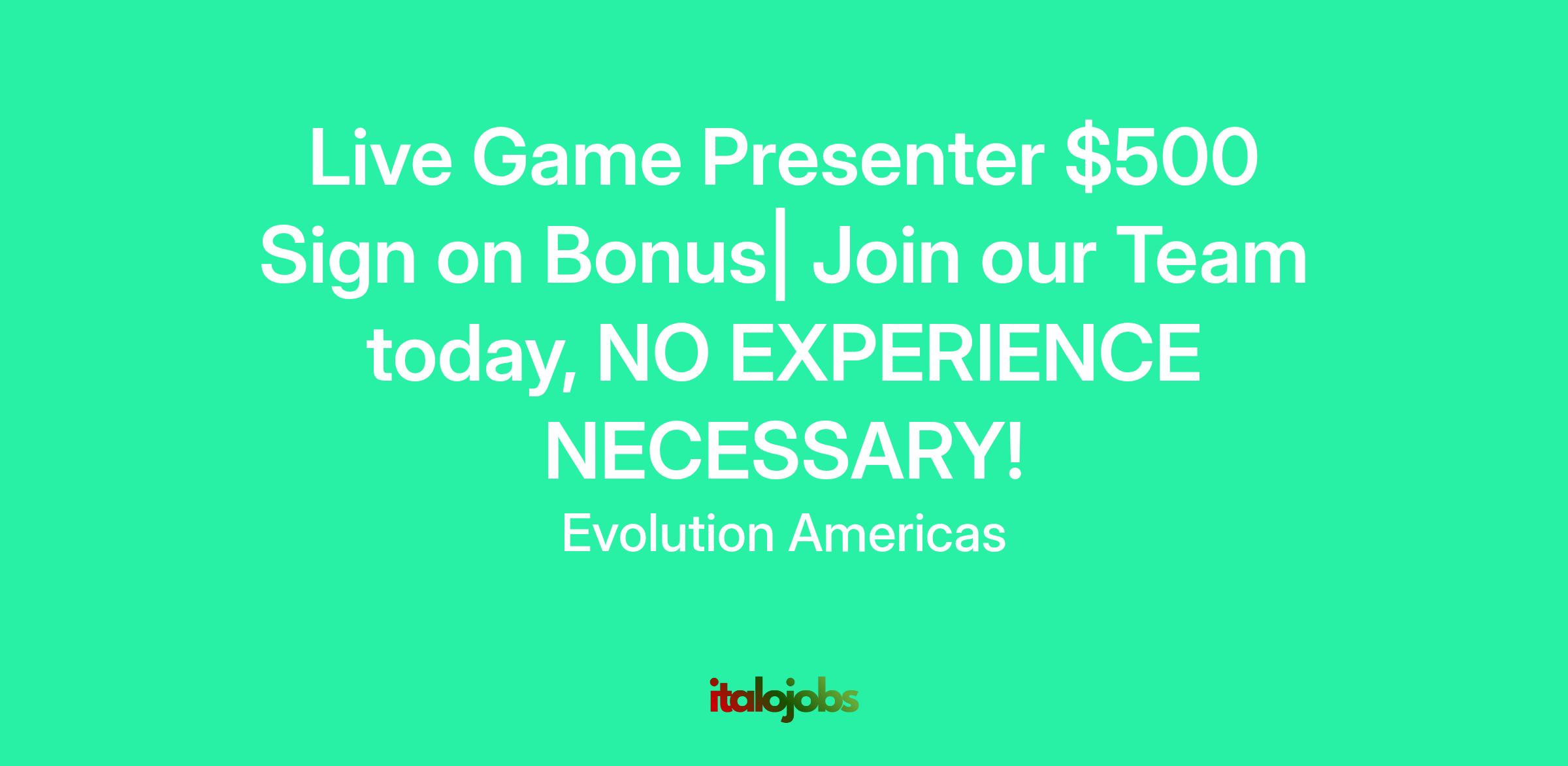 Live Game Presenter \$500 Sign on Bonus| Join our Team today, NO EXPERIENCE NECESSARY!

Evolution Americas

italojobs